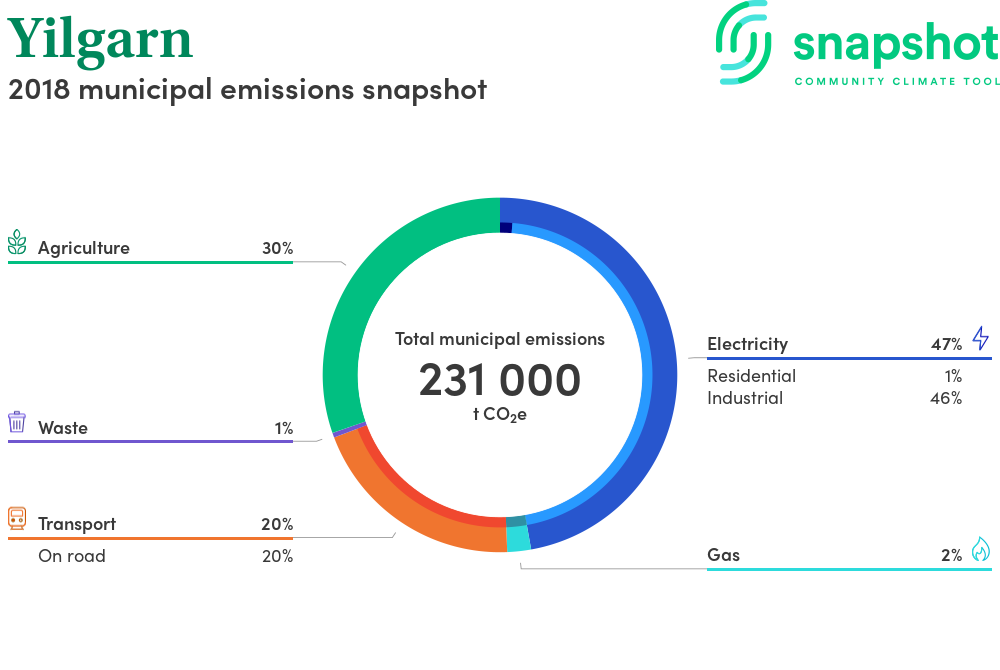 Yilgarn
2018 municipal emissions snapshot

snapshot
COMMUNITY CLIMATE TOOL

Agriculture 30%

Waste 1%

Transport 20%
On road 20%

Total municipal emissions
231 000
t $CO_2e$

Electricity 47%
Residential 1%
Industrial 46%

Gas 2%